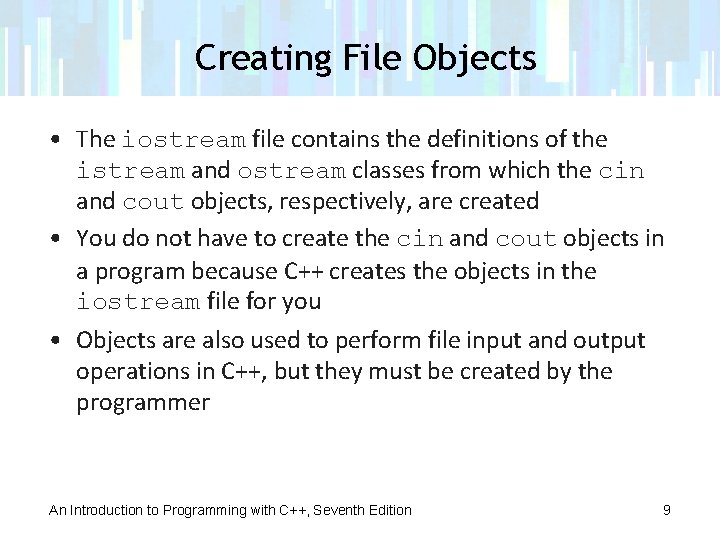 Creating File Objects

• The iostream file contains the definitions of the istream and ostream classes from which the cin and cout objects, respectively, are created

• You do not have to create the cin and cout objects in a program because C++ creates the objects in the iostream file for you

• Objects are also used to perform file input and output operations in C++, but they must be created by the programmer

An Introduction to Programming with C++, Seventh Edition

9